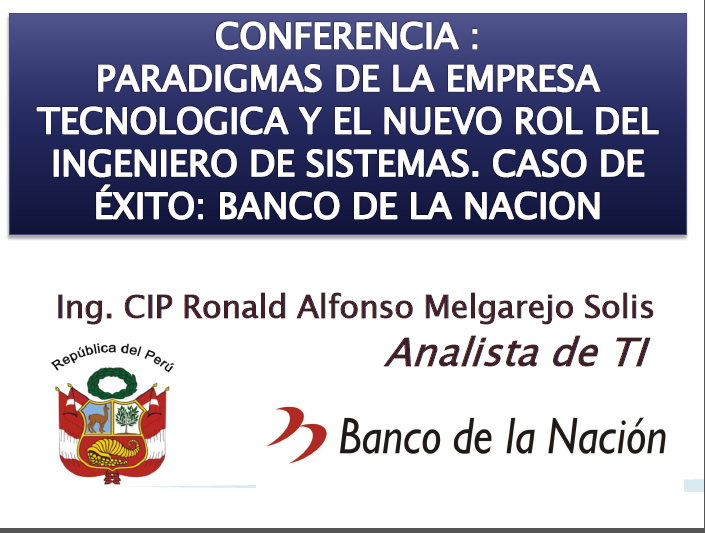 CONFERENCIA :
PARADIGMAS DE LA EMPRESA TECNOLOGICA Y EL NUEVO ROL DEL INGENIERO DE SISTEMAS. CASO DE ÉXITO: BANCO DE LA NACION

Ing. CIP Ronald Alfonso Melgarejo Solis
Analista de TI

República del Perú

Banco de la Nación